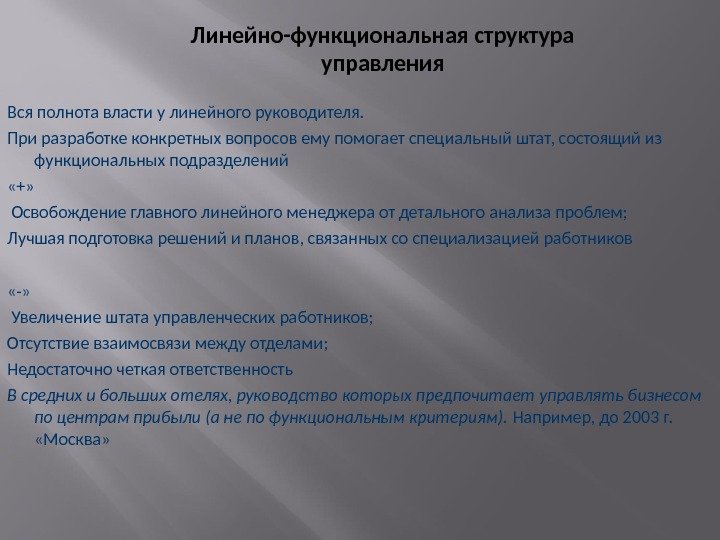 Линейно-функциональная структура управления

Вся полнота власти у линейного руководителя.

При разработке конкретных вопросов ему помогает специальный штат, состоящий из функциональных подразделений

«+»

Освобождение главного линейного менеджера от детального анализа проблем;

Лучшая подготовка решений и планов, связанных со специализацией работников

«-»

Увеличение штата управленческих работников;

Отсутствие взаимосвязи между отделами;

Недостаточно четкая ответственность

В средних и больших отелях, руководство которых предпочитает управлять бизнесом по центрам прибыли (а не по функциональным критериям). Например, до 2003 г. «Москва»